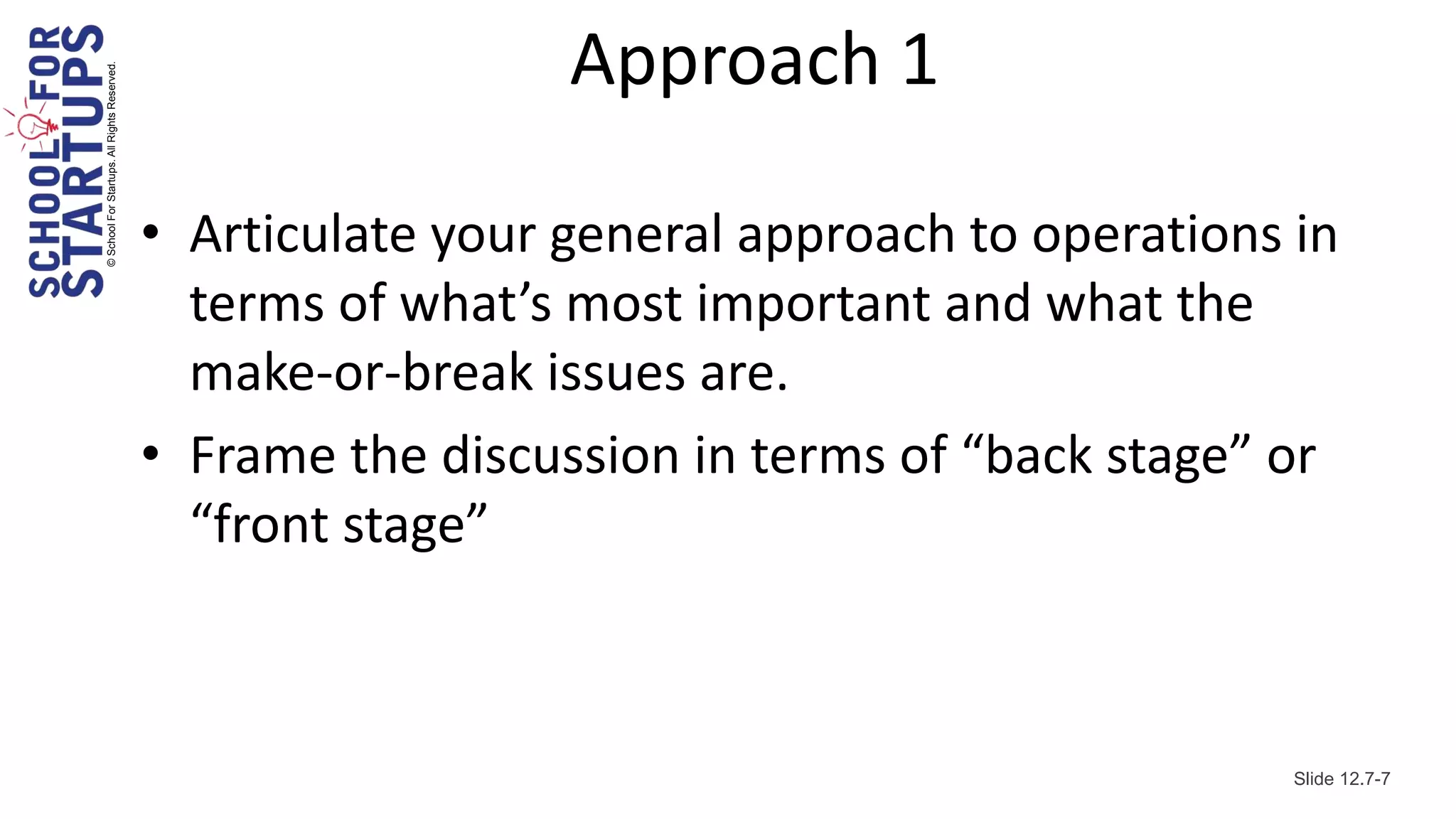 SCHOOL FOR STARTUPS

© School For Startups. All Rights Reserved.

Approach 1

• Articulate your general approach to operations in terms of what’s most important and what the make-or-break issues are.

• Frame the discussion in terms of “back stage” or “front stage”

Slide 12.7-7